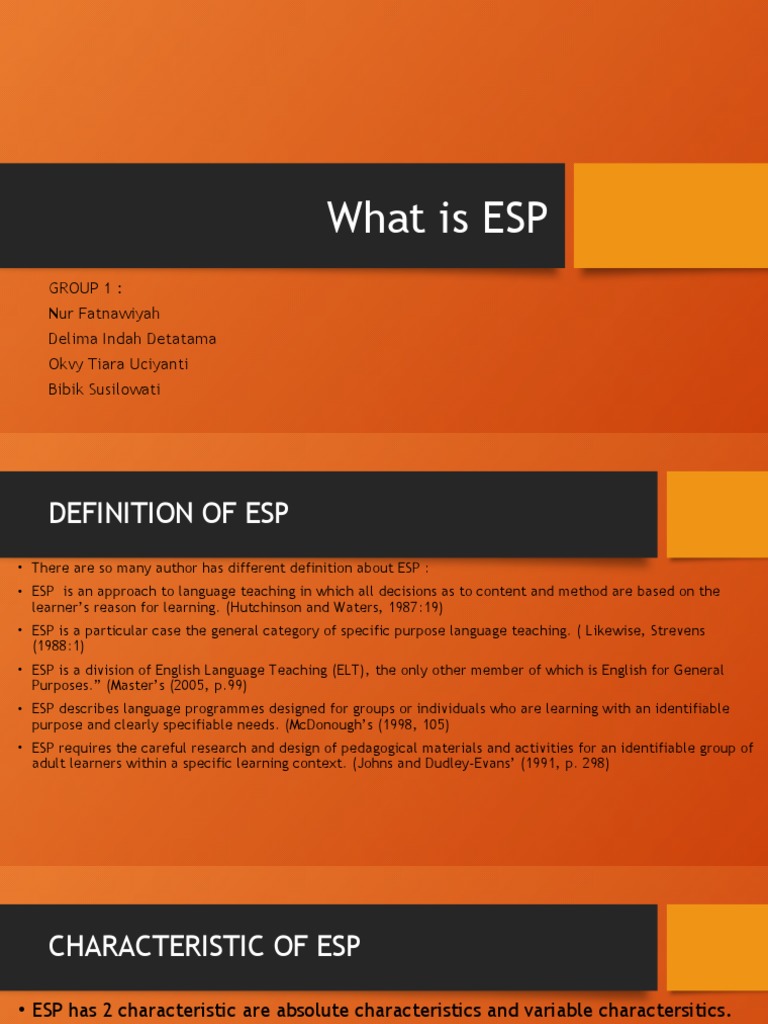 What is ESP

GROUP 1 :
Nur Fatnawiyah
Delima Indah Detatama
Okvy Tiara Uciyanti
Bibik Susilowati

DEFINITION OF ESP

• There are so many author has different definition about ESP :
• ESP is an approach to language teaching in which all decisions as to content and method are based on the learner's reason for learning. (Hutchinson and Waters, 1987:19)
• ESP is a particular case the general category of specific purpose language teaching. ( Likewise, Strevens (1988:1)
• ESP is a division of English Language Teaching (ELT), the only other member of which is English for General Purposes." (Master's (2005, p.99)
• ESP describes language programmes designed for groups or individuals who are learning with an identifiable purpose and clearly specifiable needs. (McDonough's (1998, 105)
• ESP requires the careful research and design of pedagogical materials and activities for an identifiable group of adult learners within a specific learning context. (Johns and Dudley-Evans' (1991, p. 298)

CHARACTERISTIC OF ESP

• ESP has 2 characteristic are absolute characteristics and variable charactersitics.